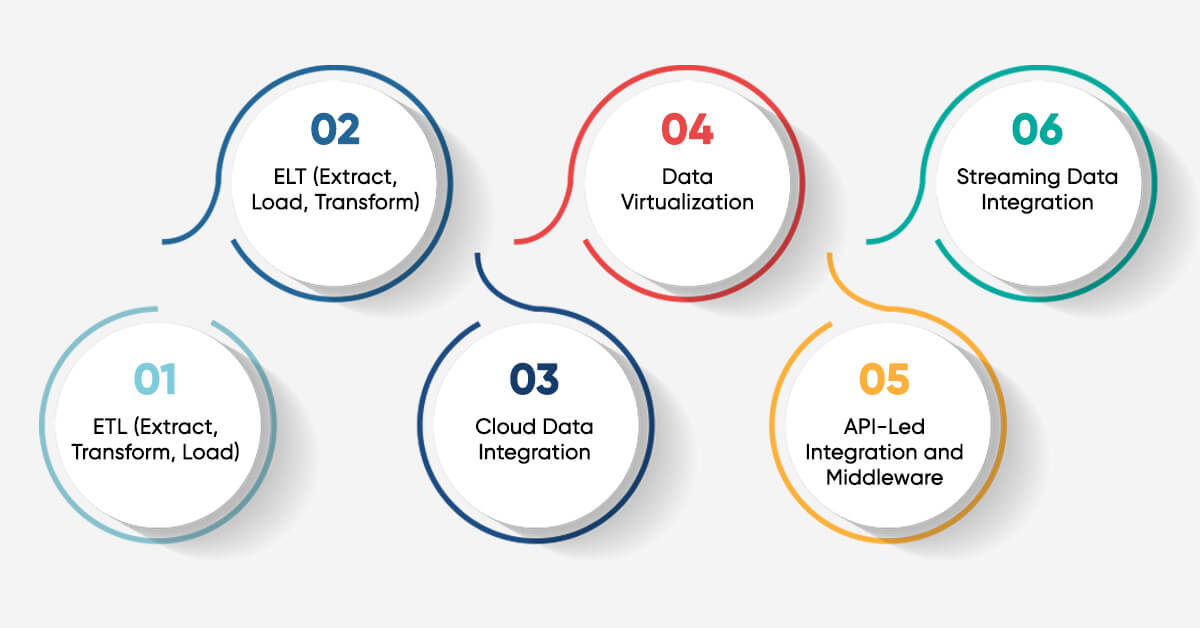 01
ETL (Extract, Transform, Load)

02
ELT (Extract, Load, Transform)

03
Cloud Data Integration

04
Data Virtualization

05
API-Led Integration and Middleware

06
Streaming Data Integration